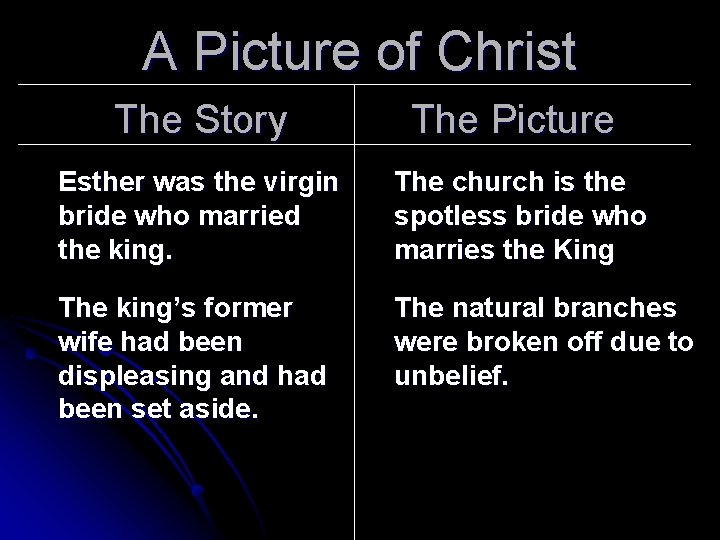 A Picture of Christ

| The Story | The Picture |
|---|---|
| Esther was the virgin bride who married the king. | The church is the spotless bride who marries the King |
| The king's former wife had been displeasing and had been set aside. | The natural branches were broken off due to unbelief. |